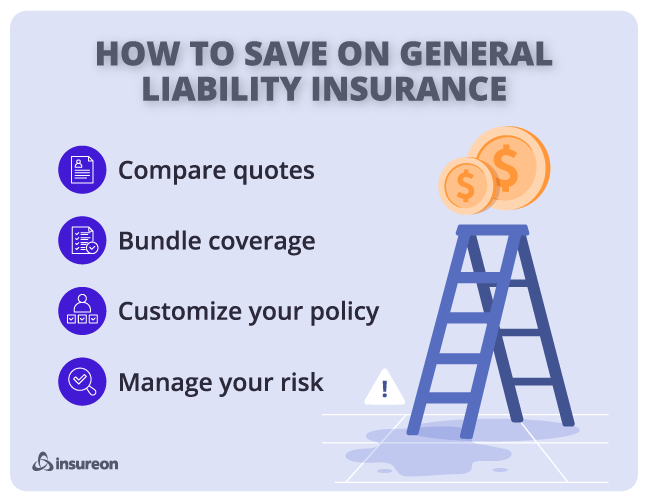 HOW TO SAVE ON GENERAL LIABILITY INSURANCE

Compare quotes

Bundle coverage

Customize your policy

Manage your risk

$

$

!

insureon